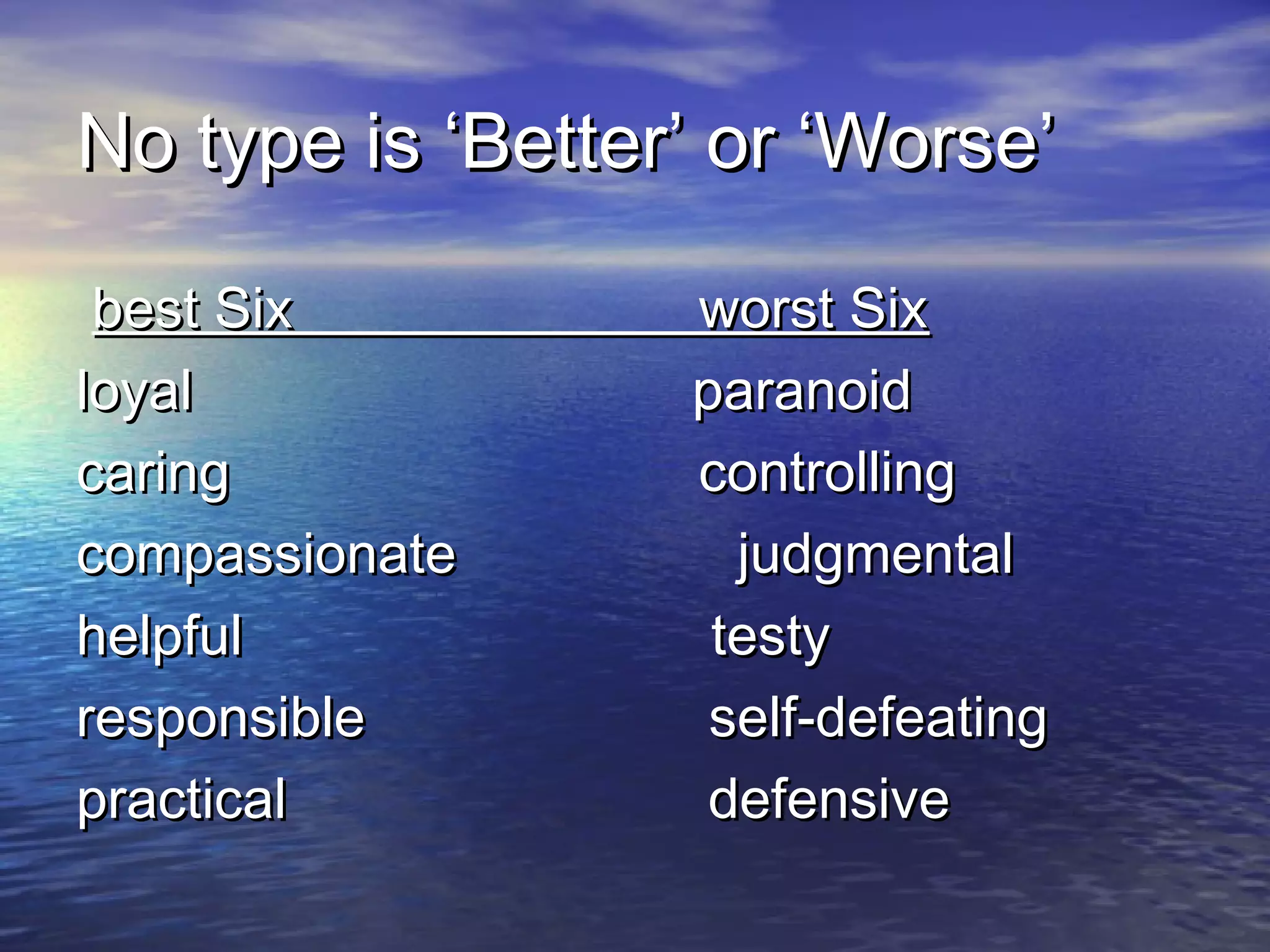 No type is ‘Better’ or ‘Worse’

| best Six | worst Six |
|---|---|
| loyal | paranoid |
| caring | controlling |
| compassionate | judgmental |
| helpful | testy |
| responsible | self-defeating |
| practical | defensive |